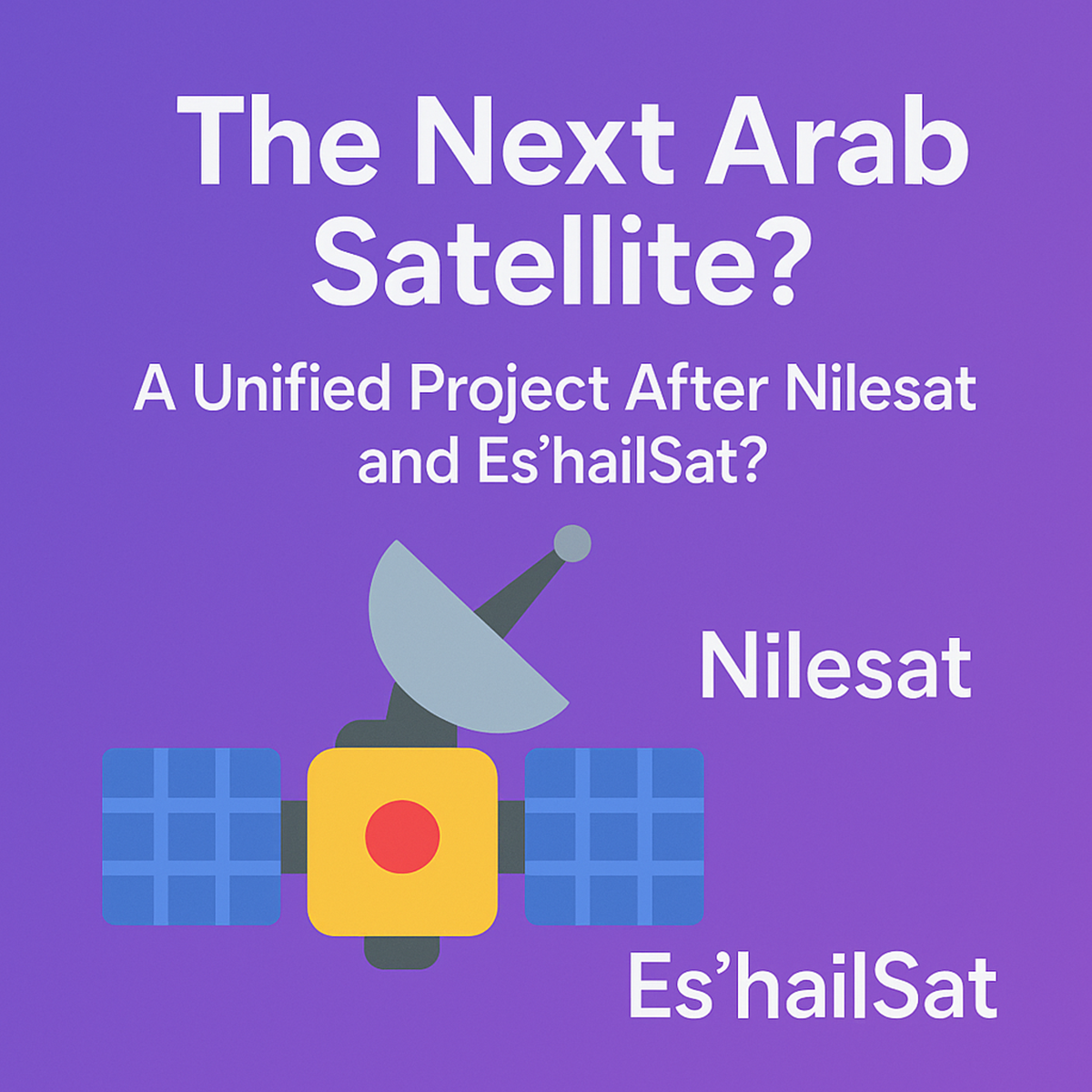 The Next Arab Satellite?

A Unified Project After Nilesat and Es’hailSat?

Nilesat

Es’hailSat